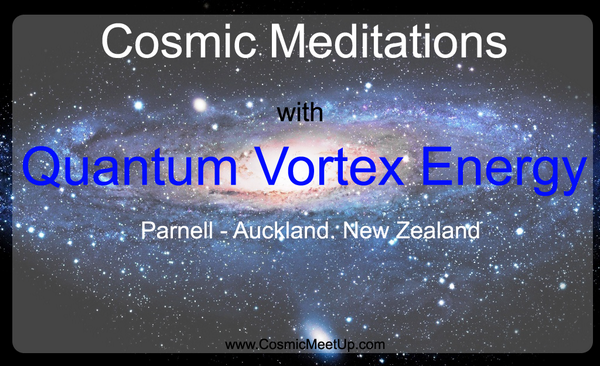 Cosmic Meditations

with

Quantum Vortex Energy

Parnell - Auckland. New Zealand

www.CosmicMeetUp.com